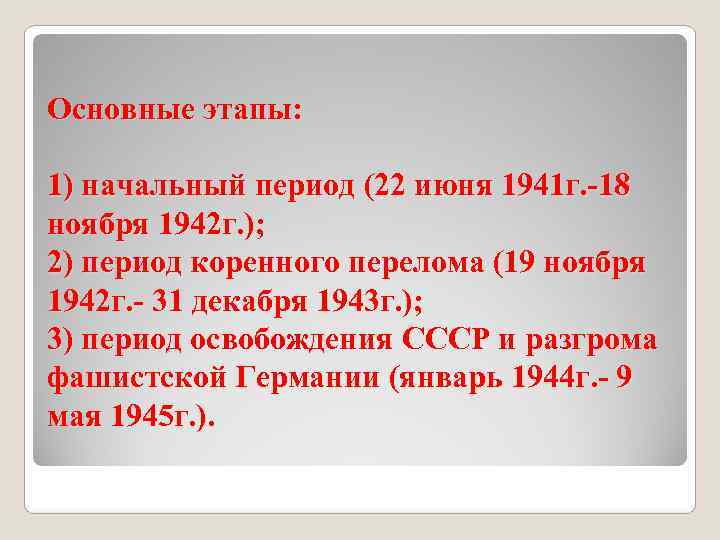 Основные этапы:

1) начальный период (22 июня 1941г.-18 ноября 1942г.);
2) период коренного перелома (19 ноября 1942г.- 31 декабря 1943г.);
3) период освобождения СССР и разгрома фашистской Германии (январь 1944г.- 9 мая 1945г.).